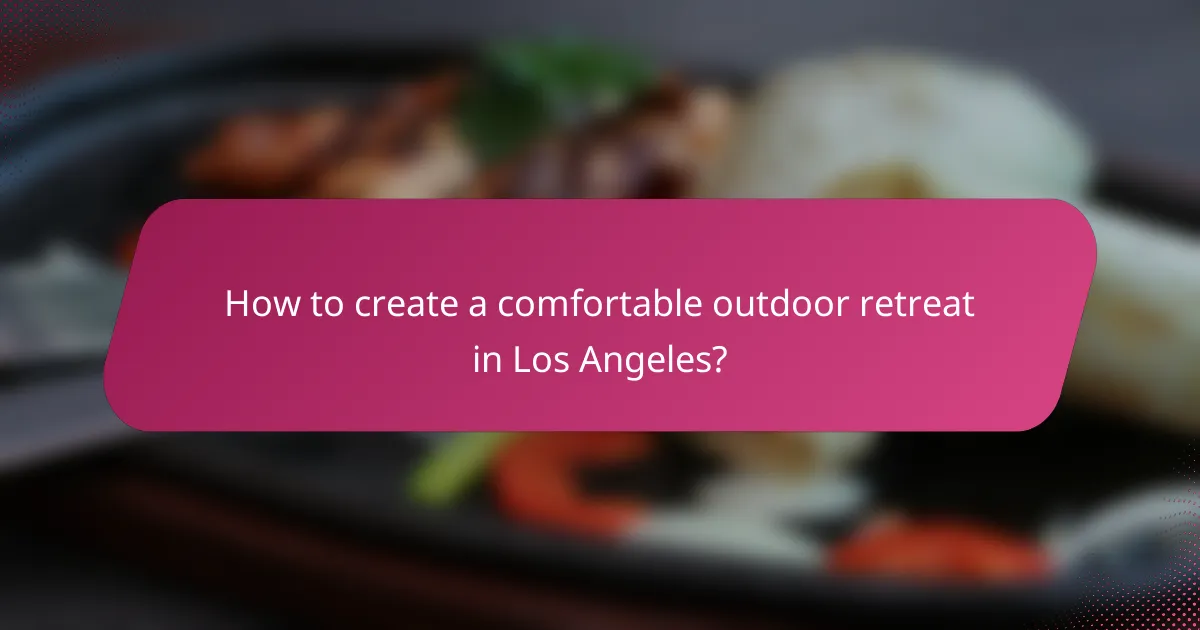 How to create a comfortable outdoor retreat in Los Angeles?